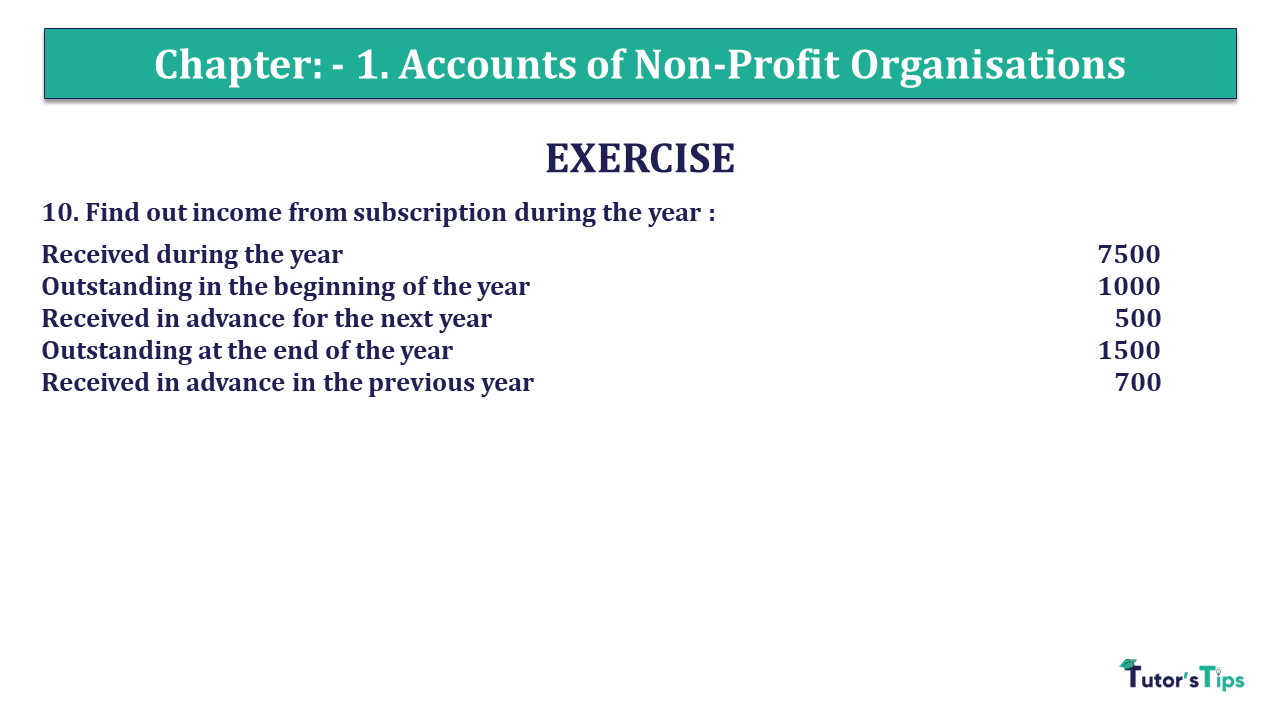 Chapter: - 1. Accounts of Non-Profit Organisations

EXERCISE

10. Find out income from subscription during the year :

| | |
|---|---|
| Received during the year | 7500 |
| Outstanding in the beginning of the year | 1000 |
| Received in advance for the next year | 500 |
| Outstanding at the end of the year | 1500 |
| Received in advance in the previous year | 700 |

Tutor's Tips